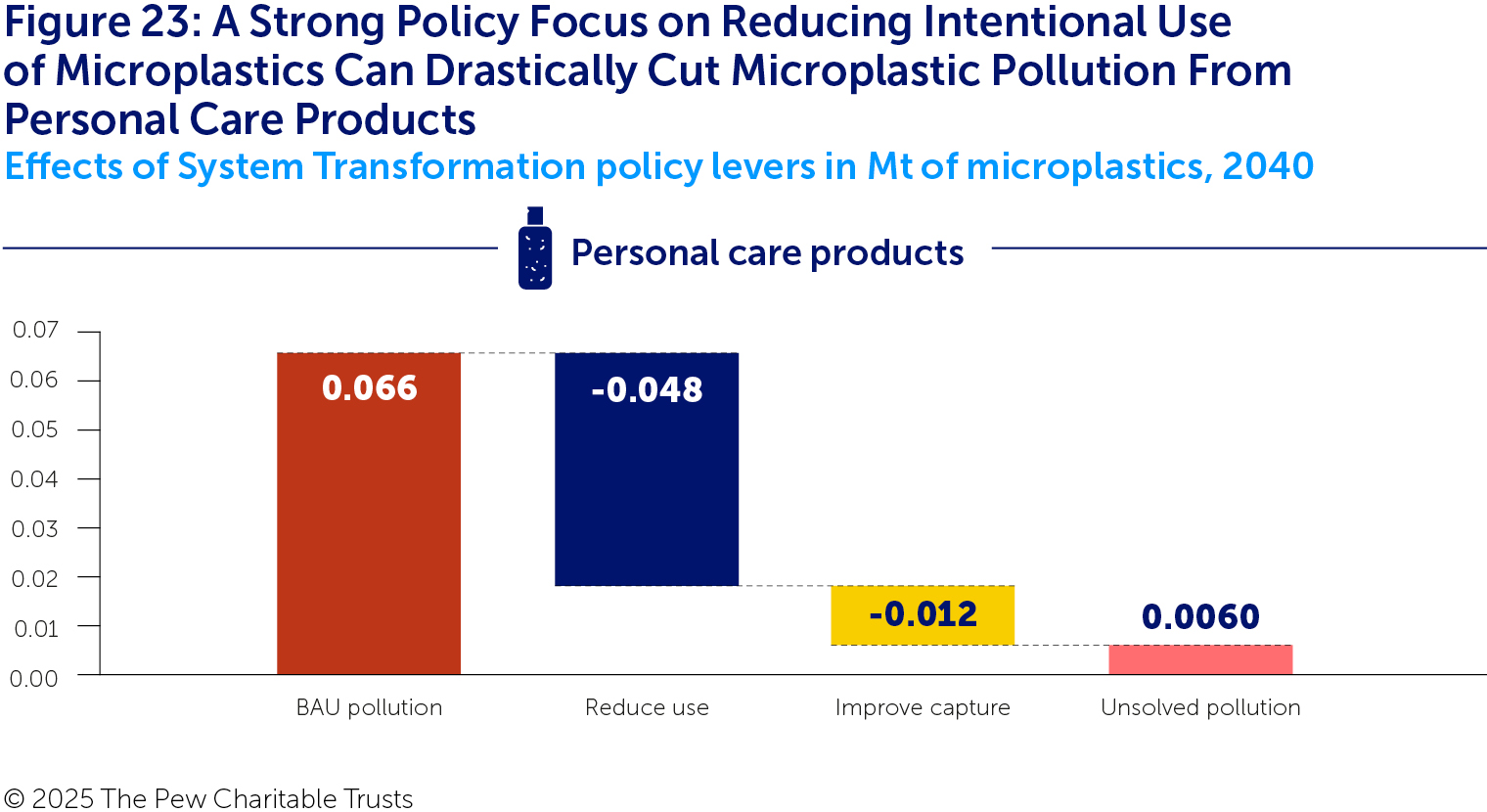 Figure 23: A Strong Policy Focus on Reducing Intentional Use of Microplastics Can Drastically Cut Microplastic Pollution From Personal Care Products
Effects of System Transformation policy levers in Mt of microplastics, 2040

Personal care products

0.07
0.06
0.05
0.04
0.03
0.02
0.01
0.00

0.066
-0.048
-0.012
0.0060

BAU pollution
Reduce use
Improve capture
Unsolved pollution

© 2025 The Pew Charitable Trusts